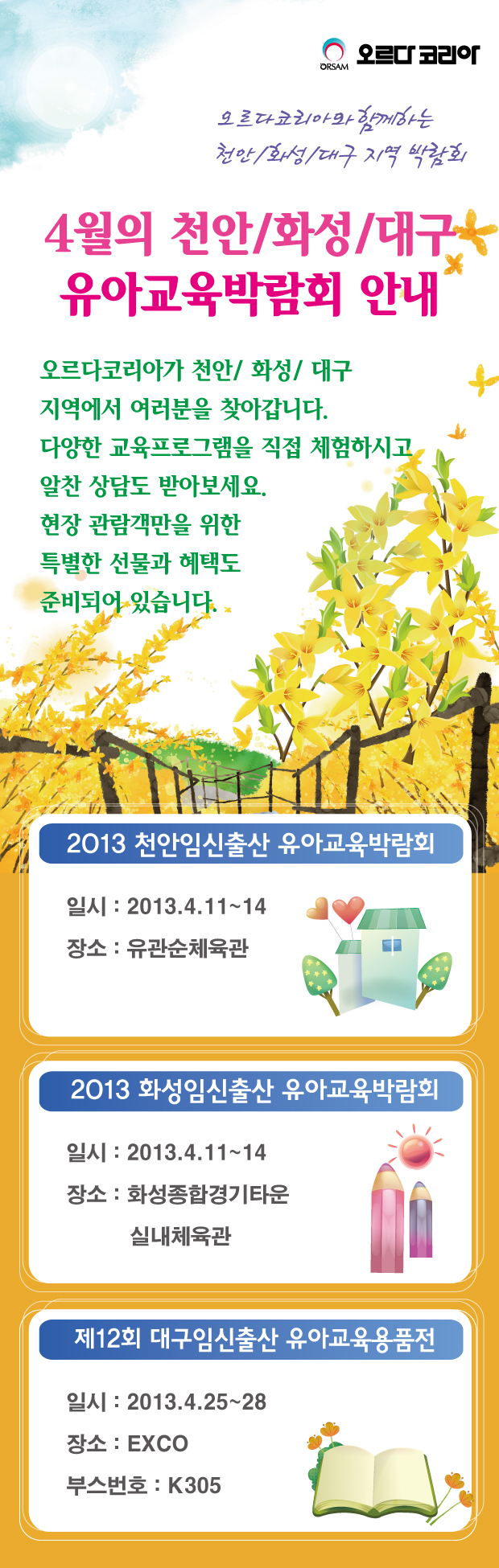 ORSAM 오르다 코리아

오르다코리아와 함께하는
천안/화성/대구 지역 박람회

4월의 천안/화성/대구
유아교육박람회 안내

오르다코리아가 천안/ 화성/ 대구
지역에서 여러분을 찾아갑니다.
다양한 교육프로그램을 직접 체험하시고
알찬 상담도 받아보세요.
현장 관람객만을 위한
특별한 선물과 혜택도
준비되어 있습니다.

2013 천안임신출산 유아교육박람회

일시 : 2013.4.11~14
장소 : 유관순체육관

2013 화성임신출산 유아교육박람회

일시 : 2013.4.11~14
장소 : 화성종합경기타운
실내체육관

제12회 대구임신출산 유아교육용품전

일시 : 2013.4.25~28
장소 : EXCO
부스번호 : K305